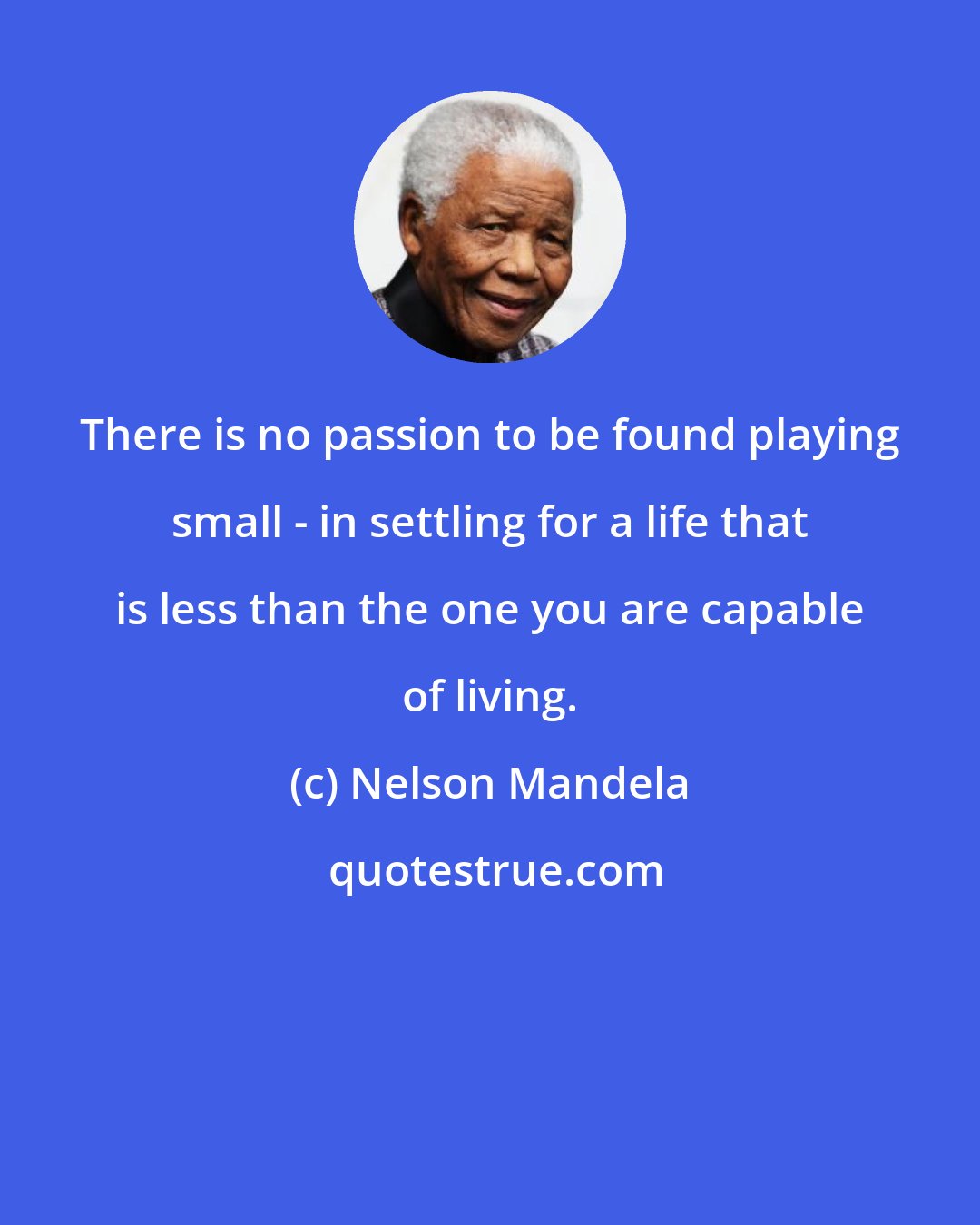 There is no passion to be found playing small - in settling for a life that is less than the one you are capable of living.

(c) Nelson Mandela

quotestrue.com